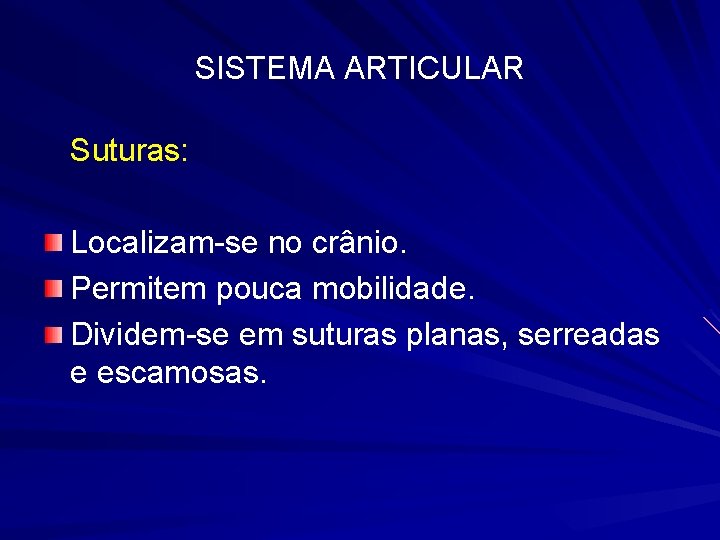 SISTEMA ARTICULAR

Suturas:

Localizam-se no crânio.
Permitem pouca mobilidade.
Dividem-se em suturas planas, serreadas e escamosas.